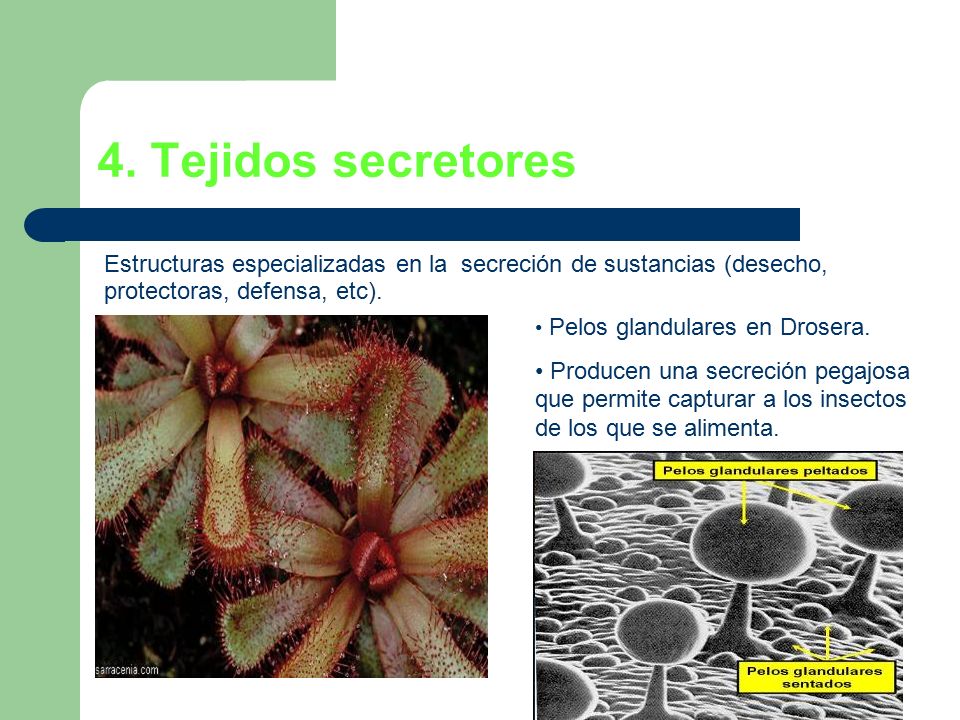 4. Tejidos secretores

Estructuras especializadas en la secreción de sustancias (desecho, protectoras, defensa, etc).

sarracenia.com

• Pelos glandulares en Drosera.

• Producen una secreción pegajosa que permite capturar a los insectos de los que se alimenta.

Pelos glandulares peltados

Pelos glandulares sentados